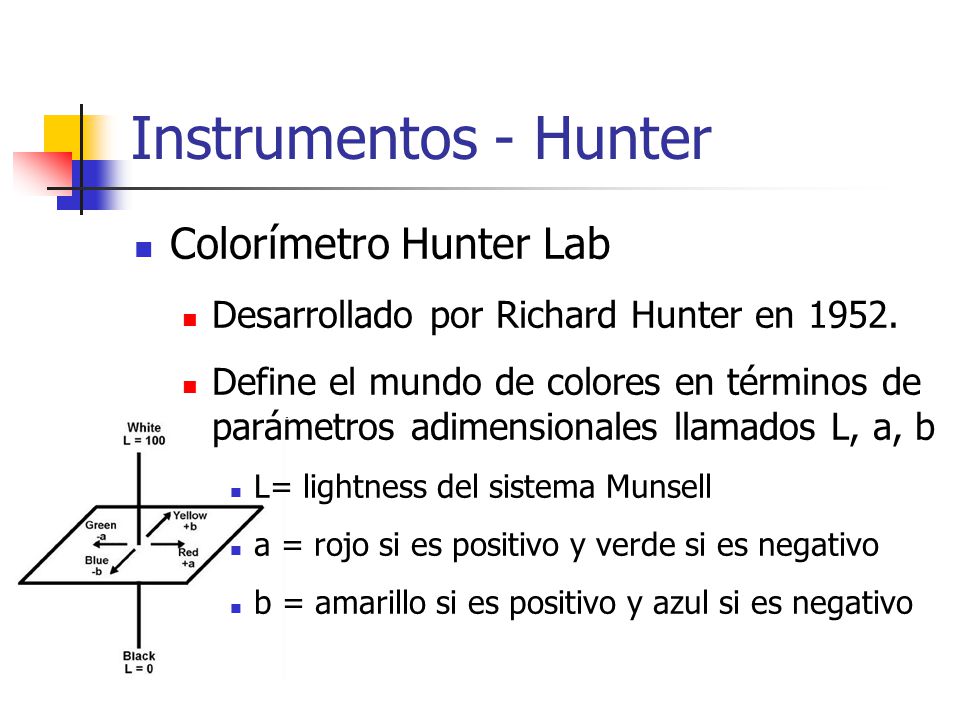 Instrumentos - Hunter

Colorímetro Hunter Lab

Desarrollado por Richard Hunter en 1952.

Define el mundo de colores en términos de parámetros adimensionales llamados L, a, b

L= lightness del sistema Munsell

a = rojo si es positivo y verde si es negativo

b = amarillo si es positivo y azul si es negativo

White
L = 100

Green
-a

Yellow
+b

Blue
-b

Red
+a

Black
L = 0